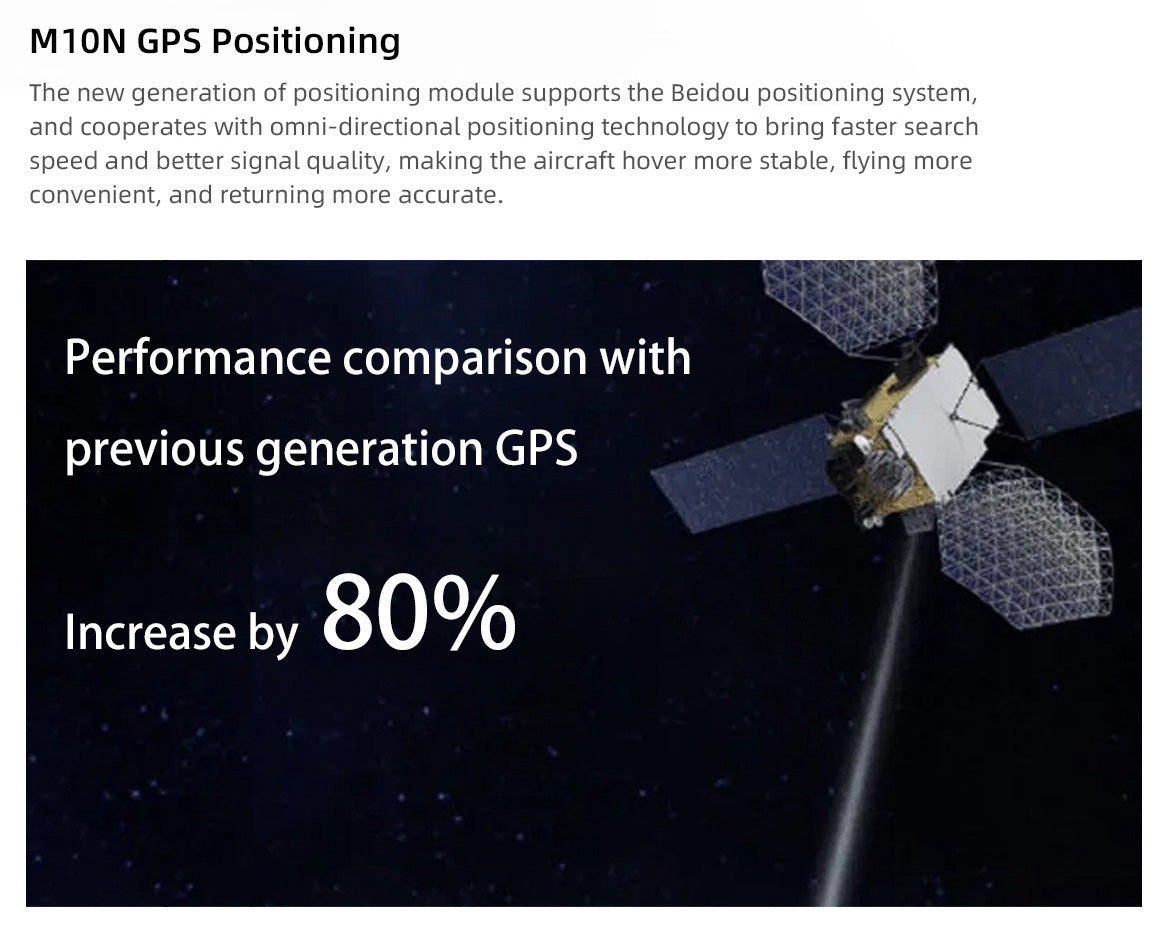 M10N GPS Positioning

The new generation of positioning module supports the Beidou positioning system, and cooperates with omni-directional positioning technology to bring faster search speed and better signal quality, making the aircraft hover more stable, flying more convenient, and returning more accurate.

Performance comparison with previous generation GPS

Increase by 80%